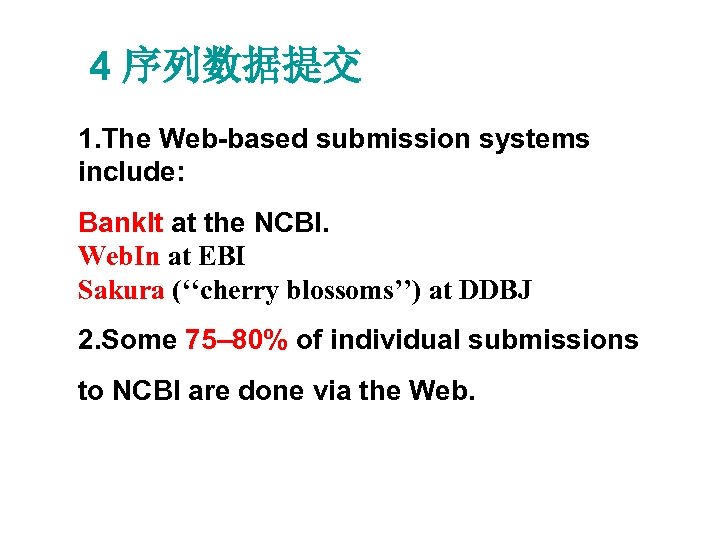 4 序列数据提交

1.The Web-based submission systems include:

BankIt at the NCBI.
WebIn at EBI
Sakura (‘‘cherry blossoms’’) at DDBJ

2.Some 75–80% of individual submissions

to NCBI are done via the Web.